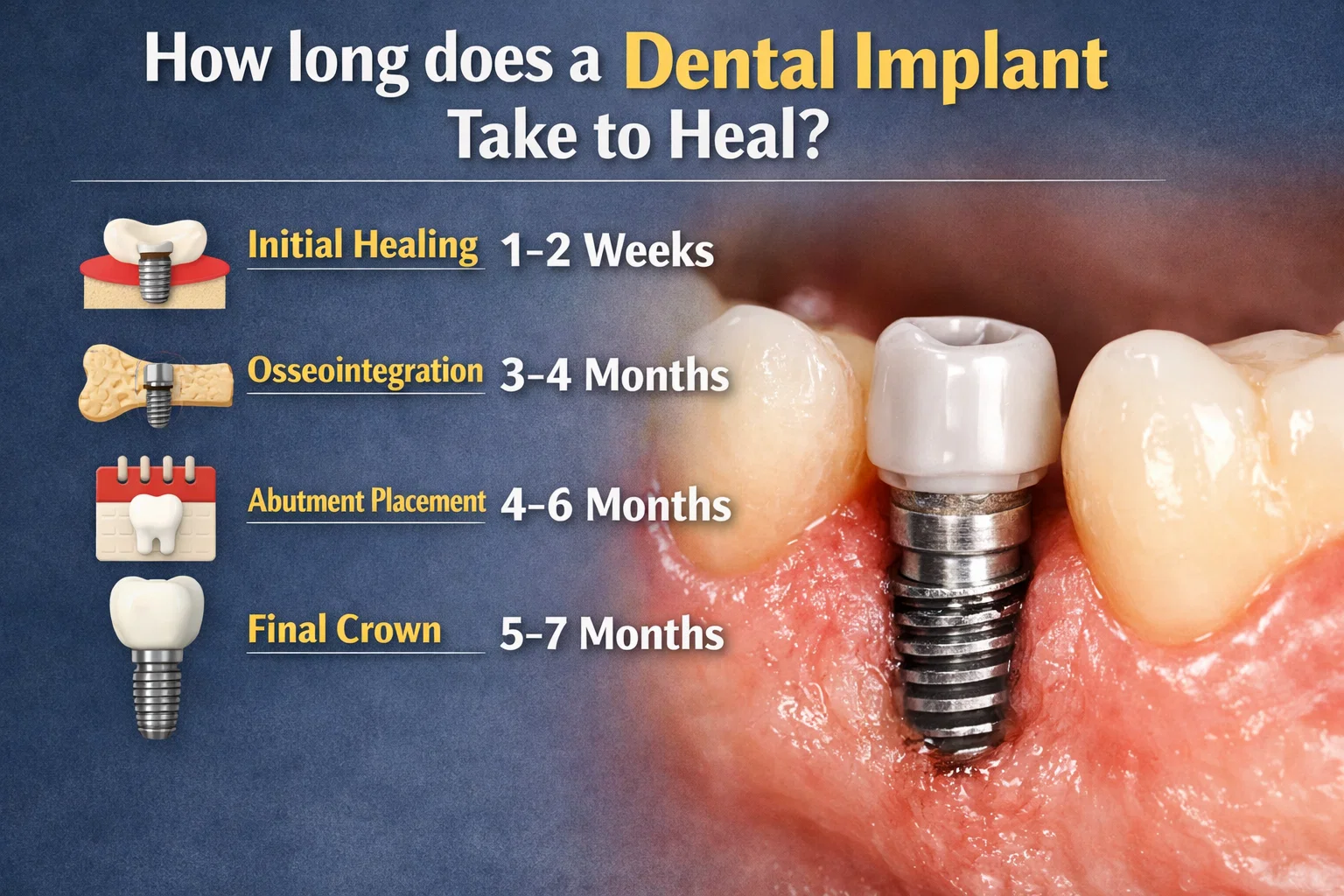 How long does a Dental Implant Take to Heal?

Initial Healing 1–2 Weeks

Osseointegration 3–4 Months

Abutment Placement 4–6 Months

Final Crown 5–7 Months